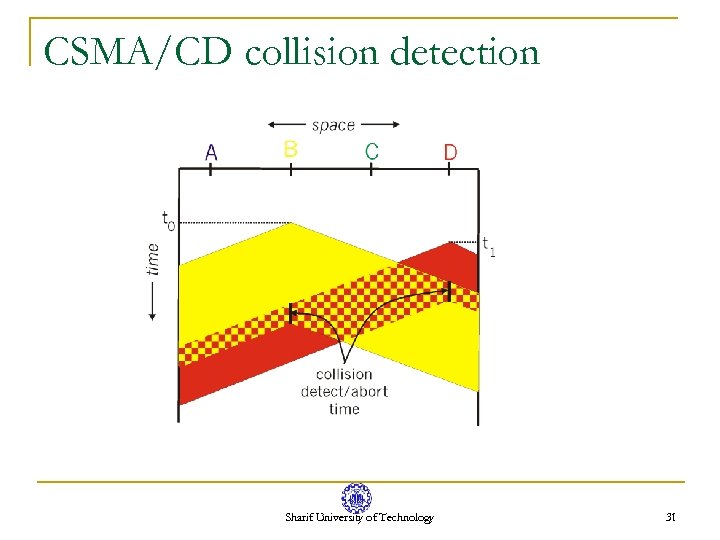 CSMA/CD collision detection

space

A B C D

$t_0$

$t_1$

time

collision detect/abort time

Sharif University of Technology

31